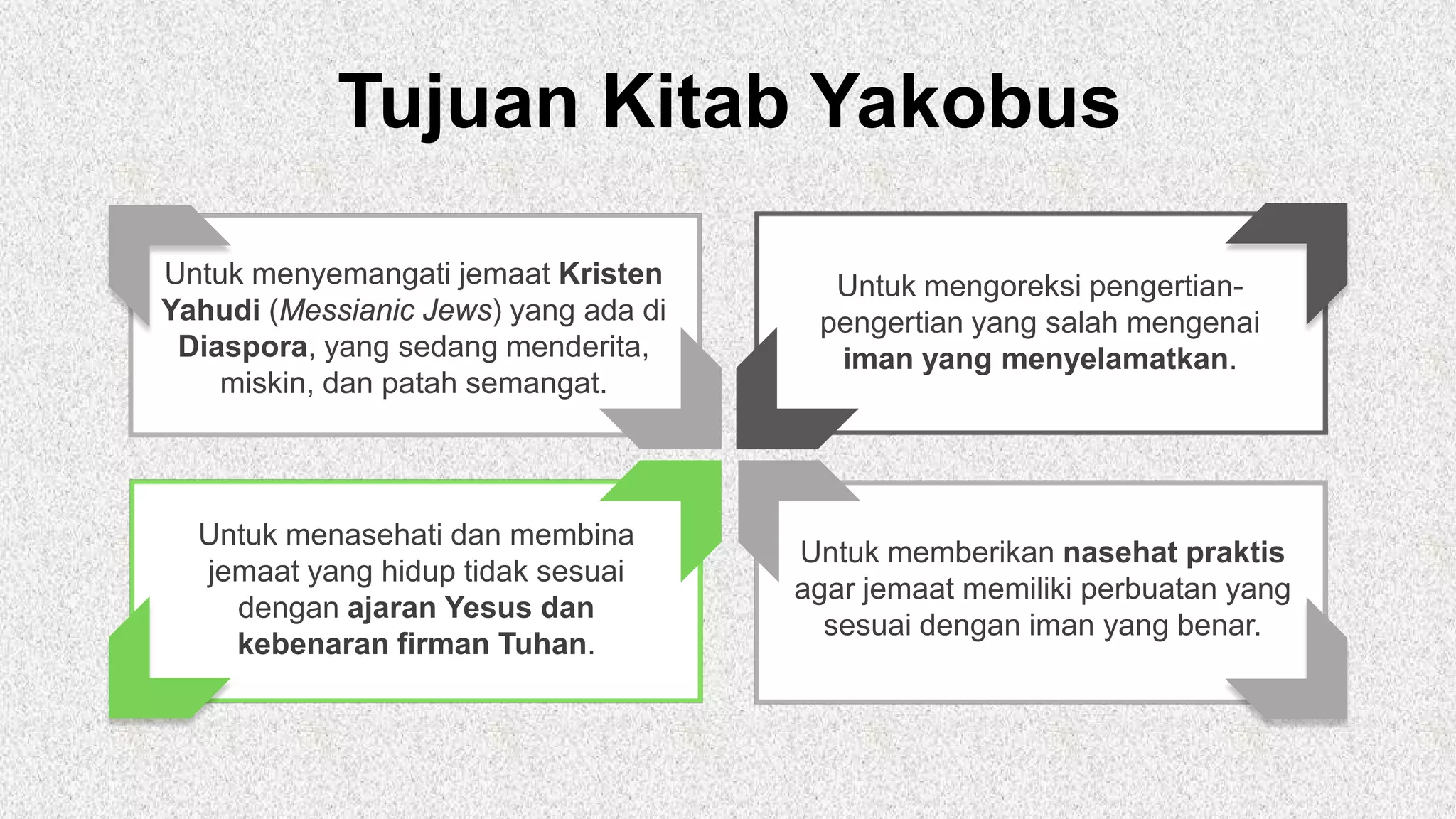 Tujuan Kitab Yakobus

Untuk menyemangati jemaat Kristen Yahudi (Messianic Jews) yang ada di Diaspora, yang sedang menderita, miskin, dan patah semangat.

Untuk mengoreksi pengertian-pengertian yang salah mengenai iman yang menyelamatkan.

Untuk menasehati dan membina jemaat yang hidup tidak sesuai dengan ajaran Yesus dan kebenaran firman Tuhan.

Untuk memberikan nasehat praktis agar jemaat memiliki perbuatan yang sesuai dengan iman yang benar.